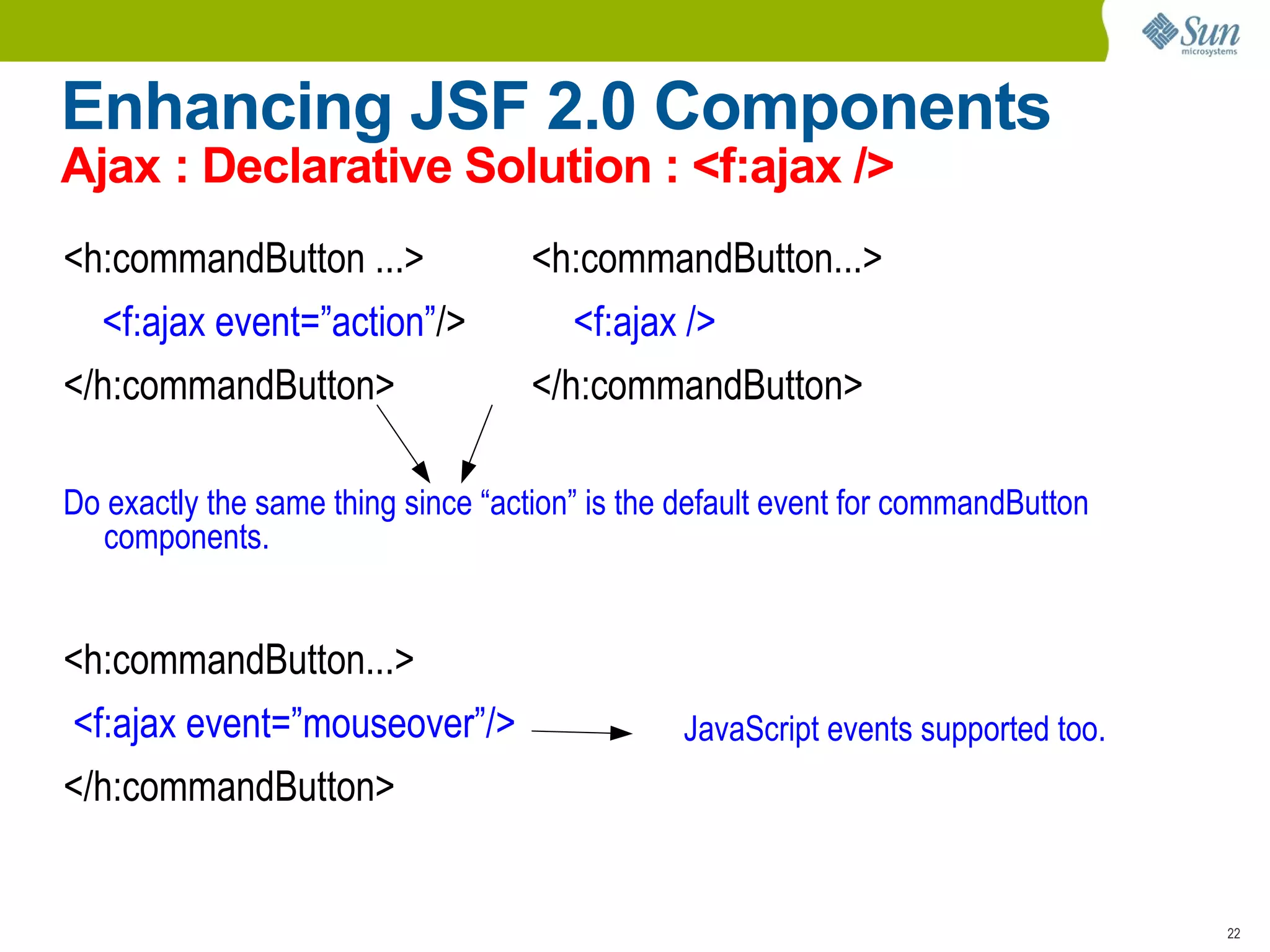 Sun microsystems

Enhancing JSF 2.0 Components

Ajax : Declarative Solution : <f:ajax />

<h:commandButton ...>
<f:ajax event=”action”/>
</h:commandButton>

<h:commandButton...>
<f:ajax />
</h:commandButton>

Do exactly the same thing since “action” is the default event for commandButton components.

<h:commandButton...>
<f:ajax event=”mouseover”/>
</h:commandButton>

JavaScript events supported too.

22